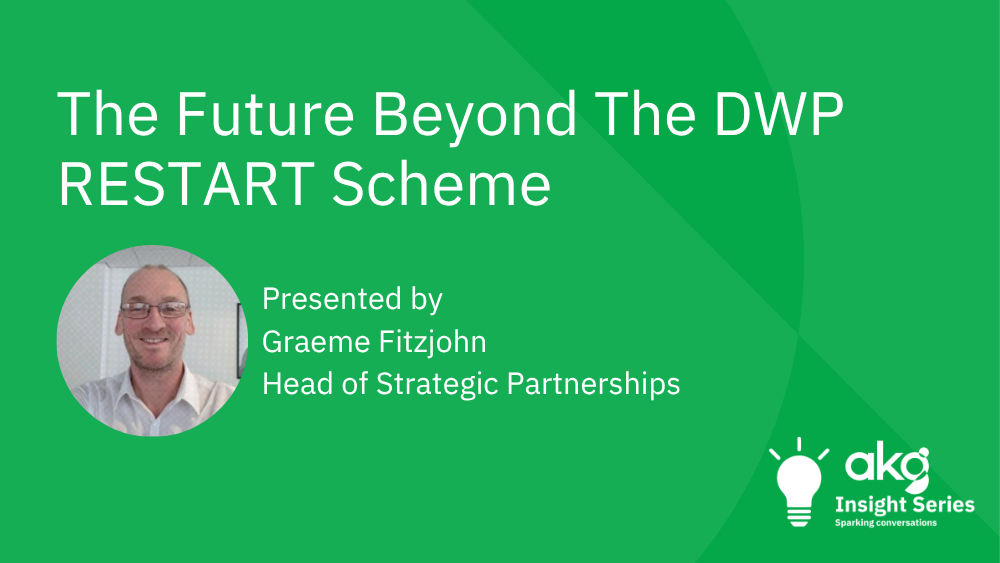 The Future Beyond The DWP RESTART Scheme

Presented by
Graeme Fitzjohn
Head of Strategic Partnerships

akg
Insight Series
Sparking conversations